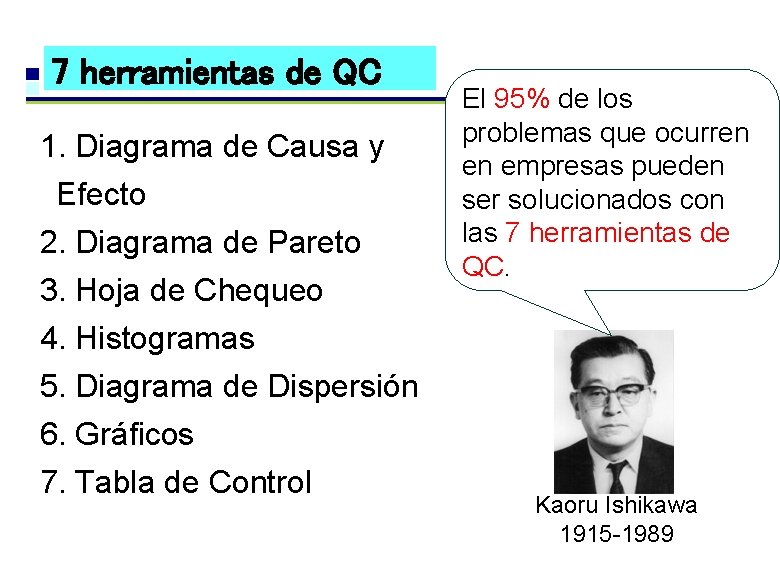 7 herramientas de QC

1. Diagrama de Causa y Efecto
2. Diagrama de Pareto
3. Hoja de Chequeo
4. Histogramas
5. Diagrama de Dispersión
6. Gráficos
7. Tabla de Control

El 95% de los problemas que ocurren en empresas pueden ser solucionados con las 7 herramientas de QC.

Kaoru Ishikawa
1915-1989